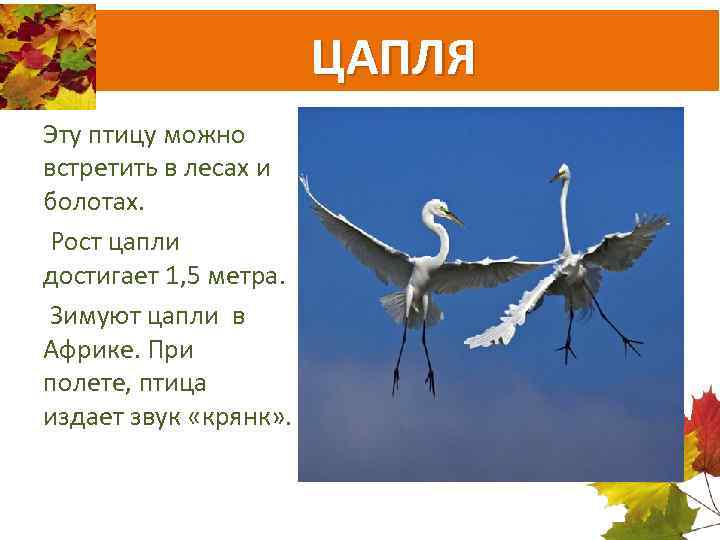 ЦАПЛЯ

Эту птицу можно встретить в лесах и болотах.

Рост цапли достигает 1,5 метра.

Зимуют цапли в Африке. При полете, птица издает звук «крянк».